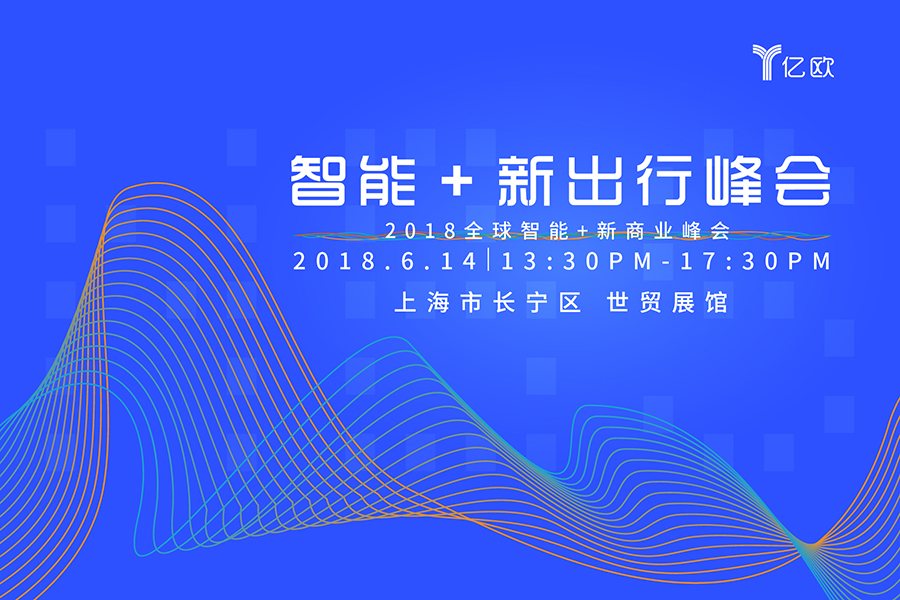 亿欧

智能 + 新出行峰会

2018全球智能+新商业峰会

2018.6.14 | 13:30PM-17:30PM

上海市长宁区 世贸展馆